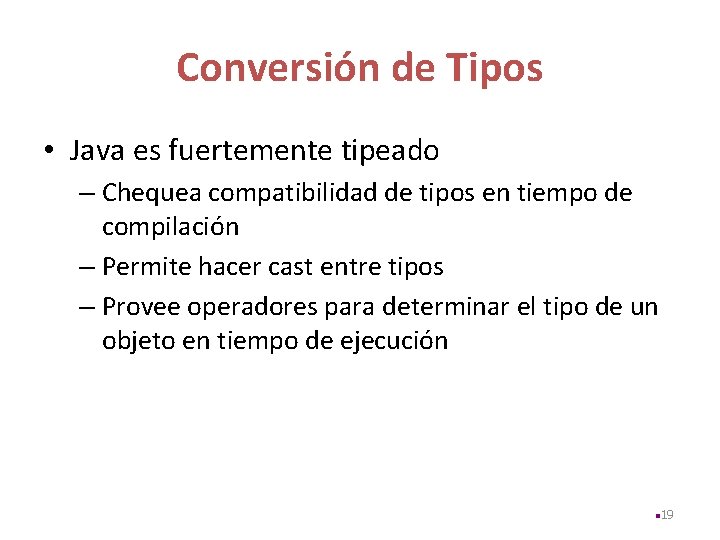 Conversión de Tipos

• Java es fuertemente tipeado
– Chequea compatibilidad de tipos en tiempo de compilación
– Permite hacer cast entre tipos
– Provee operadores para determinar el tipo de un objeto en tiempo de ejecución

19